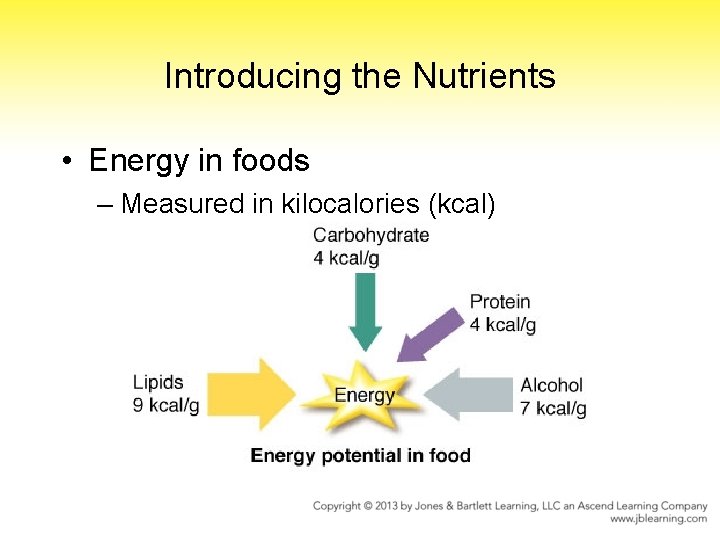 Introducing the Nutrients

• Energy in foods
– Measured in kilocalories (kcal)

Carbohydrate
4 kcal/g

Protein
4 kcal/g

Lipids
9 kcal/g

Energy

Alcohol
7 kcal/g

Energy potential in food

Copyright © 2013 by Jones & Bartlett Learning, LLC an Ascend Learning Company
www.jblearning.com